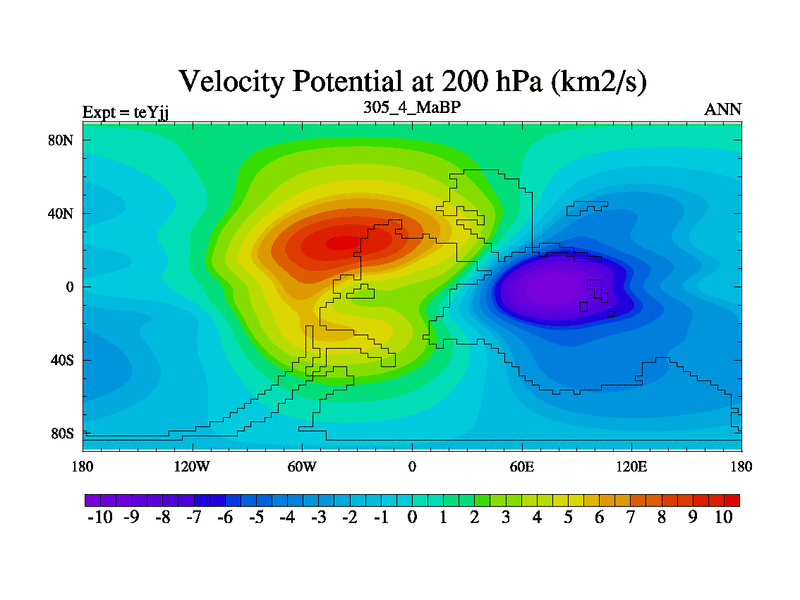 Velocity Potential at 200 hPa (km2/s)
Expt = teYjj
305_4_MaBP
ANN

80N
40N
0
40S
80S

180
120W
60W
0
60E
120E
180

-10 -9 -8 -7 -6 -5 -4 -3 -2 -1 0 1 2 3 4 5 6 7 8 9 10